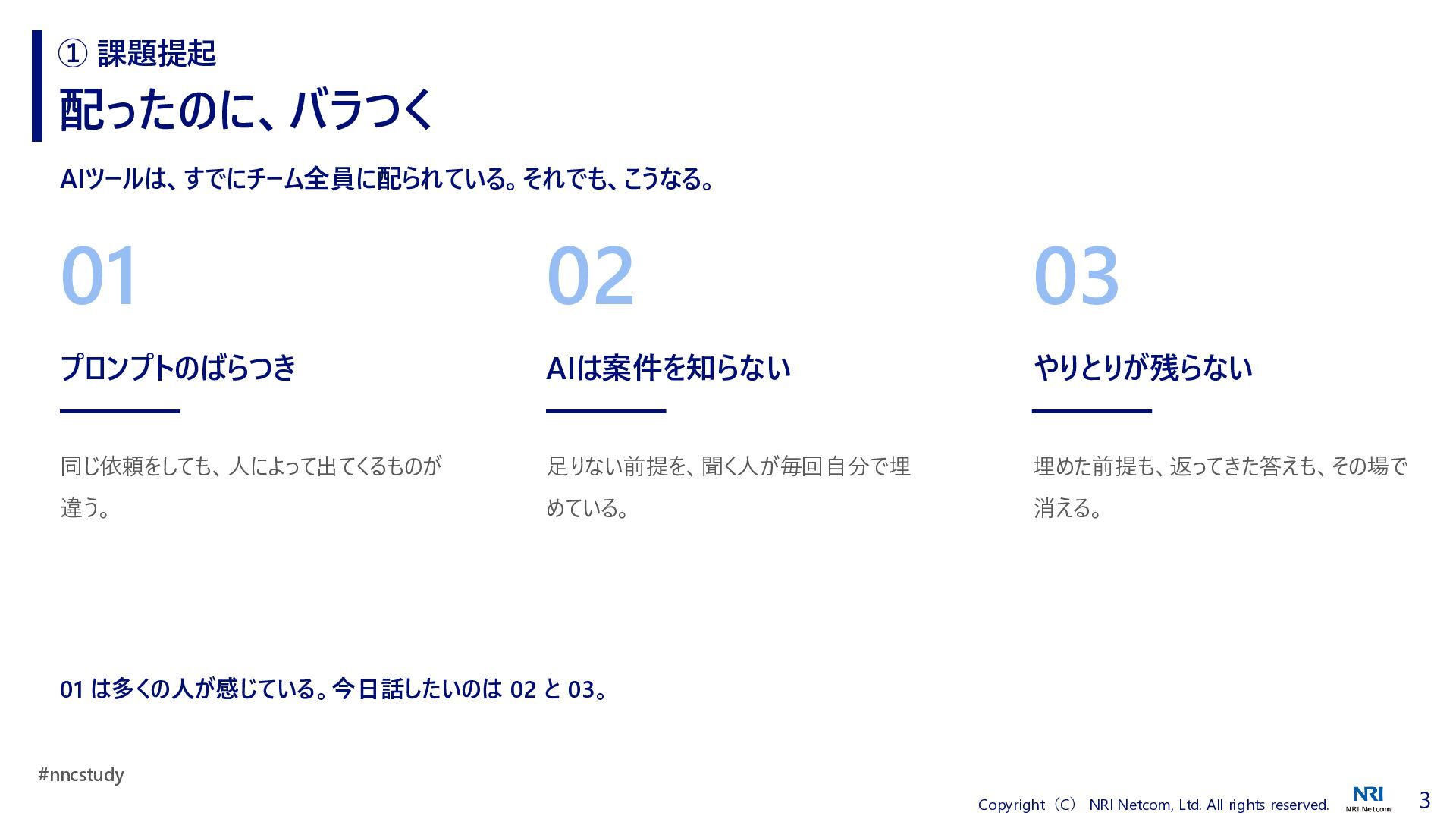 ① 課題提起
配ったのに、バラつく

AIツールは、すでにチーム全員に配られている。それでも、こうなる。

01

プロンプトのばらつき

同じ依頼をしても、人によって出てくるものが違う。

02

AIは案件を知らない

足りない前提を、聞く人が毎回自分で埋めている。

03

やりとりが残らない

埋めた前提も、返ってきた答えも、その場で消える。

01 は多くの人が感じている。今日話したいのは 02 と 03。

#nncstudy

Copyright（C） NRI Netcom, Ltd. All rights reserved.

NRI
NRI Netcom

3